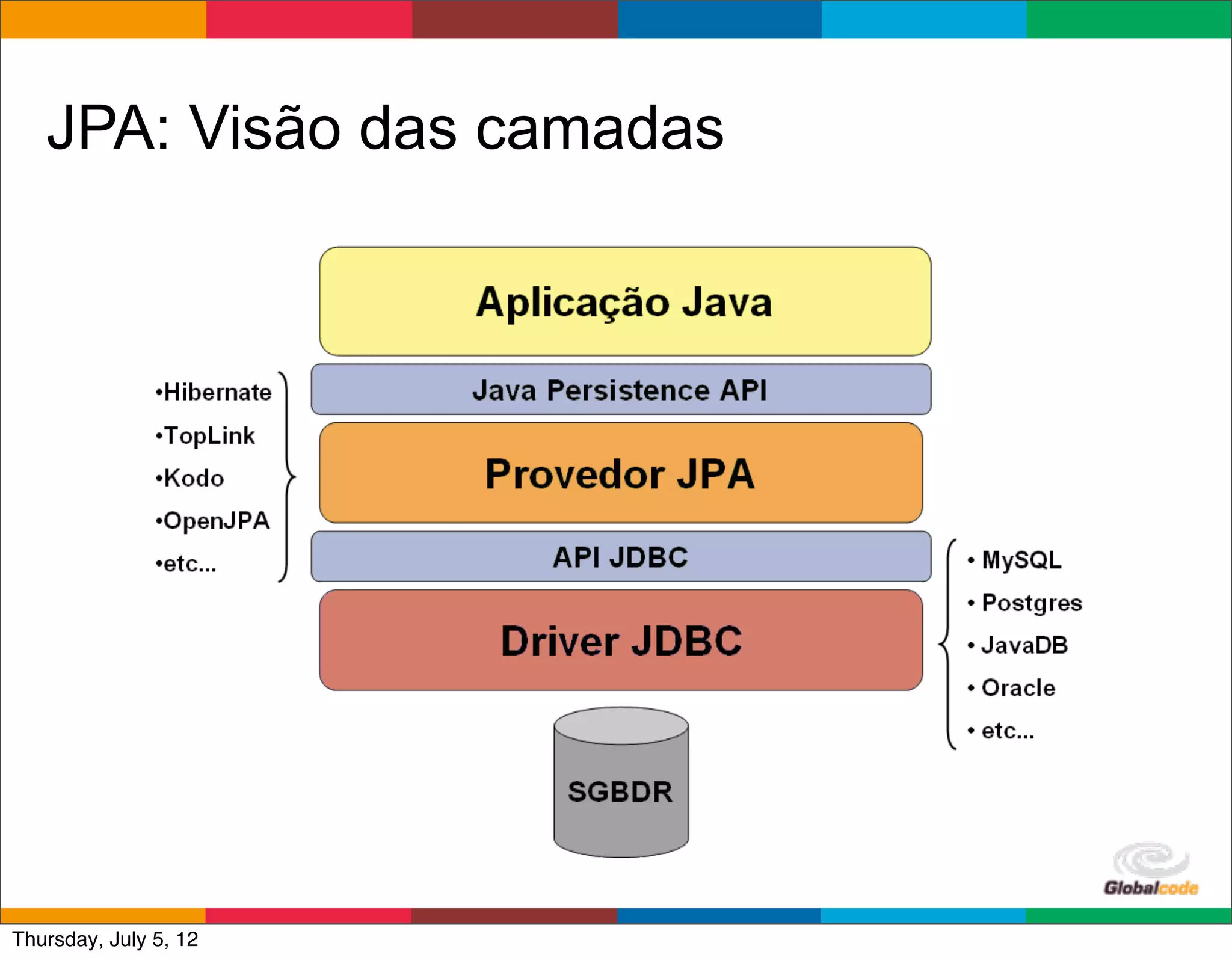 JPA: Visão das camadas

Aplicação Java

Java Persistence API

Provedor JPA

API JDBC

Driver JDBC

SGBDR

•Hibernate
•TopLink
•Kodo
•OpenJPA
•etc...

• MySQL
• Postgres
• JavaDB
• Oracle
• etc...

Globalcode

Thursday, July 5, 12